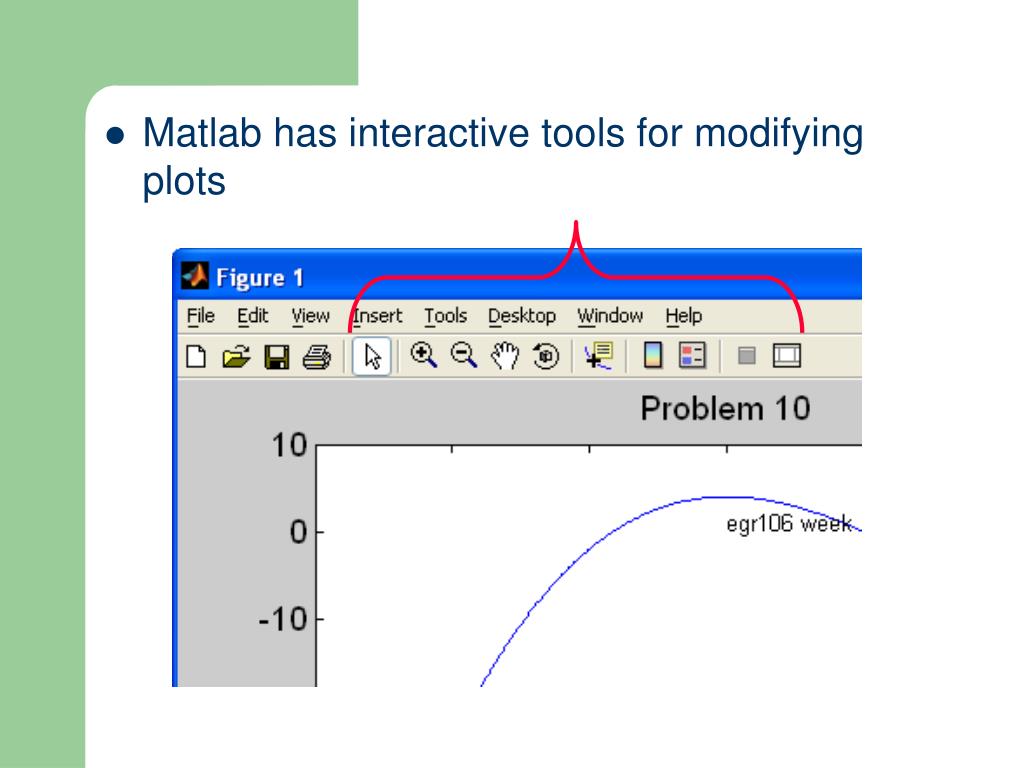 ● Matlab has interactive tools for modifying plots

Figure 1

File Edit View Insert Tools Desktop Window Help

Problem 10

10

0

-10

egr106 week